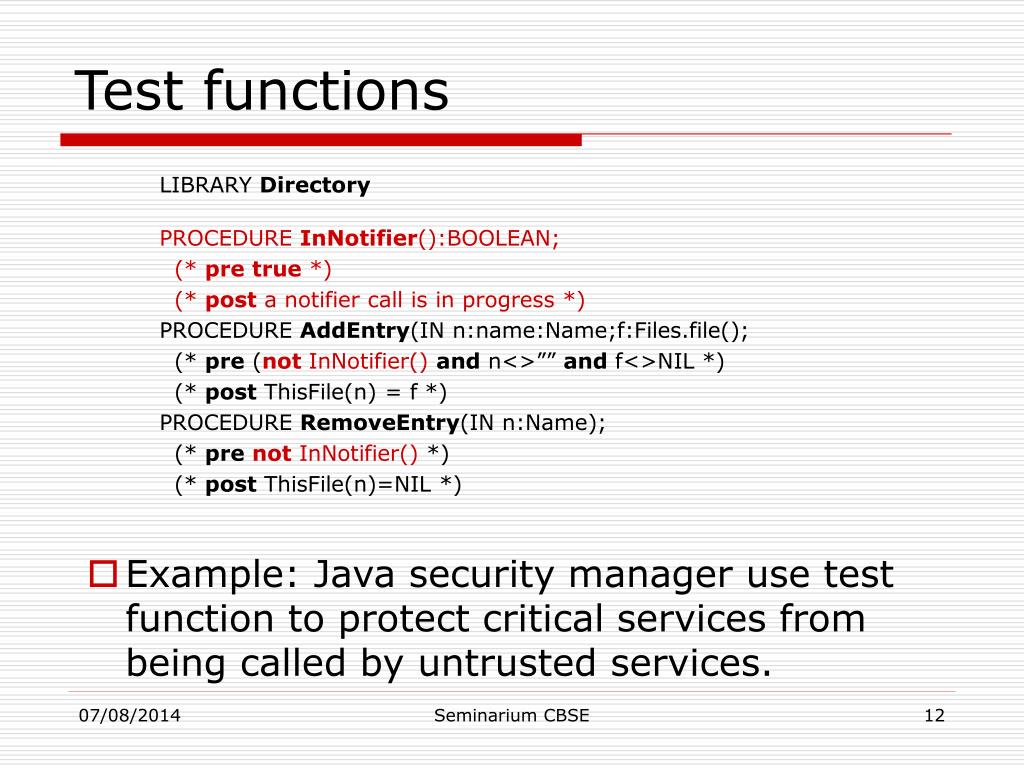 Test functions

LIBRARY Directory

PROCEDURE InNotifier():BOOLEAN;
(* pre true *)
(* post a notifier call is in progress *)
PROCEDURE AddEntry(IN n:name:Name;f:Files.file();
(* pre (not InNotifier() and n<>”” and f<>NIL *)
(* post ThisFile(n) = f *)
PROCEDURE RemoveEntry(IN n:Name);
(* pre not InNotifier() *)
(* post ThisFile(n)=NIL *)

Example: Java security manager use test function to protect critical services from being called by untrusted services.

07/08/2014

Seminarium CBSE

12